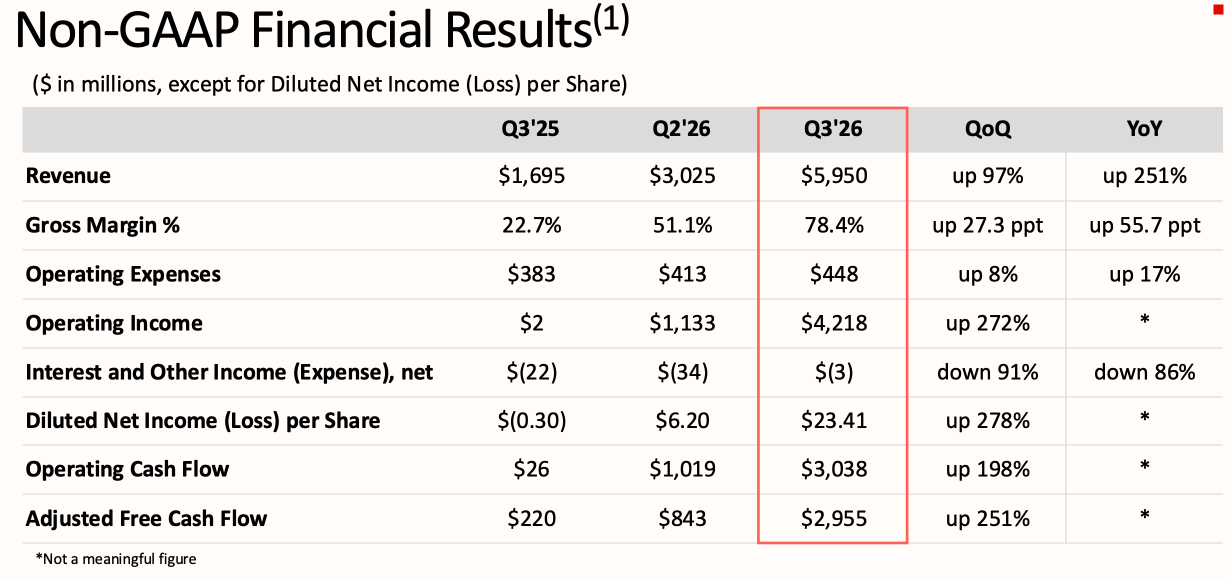 Non-GAAP Financial Results$^{(1)}$

($ in millions, except for Diluted Net Income (Loss) per Share)

|  | Q3'25 | Q2'26 | Q3'26 | QoQ | YoY |
|---|---|---|---|---|---|
| Revenue | $1,695 | $3,025 | $5,950 | up 97% | up 251% |
| Gross Margin % | 22.7% | 51.1% | 78.4% | up 27.3 ppt | up 55.7 ppt |
| Operating Expenses | $383 | $413 | $448 | up 8% | up 17% |
| Operating Income | $2 | $1,133 | $4,218 | up 272% | * |
| Interest and Other Income (Expense), net | $(22) | $(34) | $(3) | down 91% | down 86% |
| Diluted Net Income (Loss) per Share | $(0.30) | $6.20 | $23.41 | up 278% | * |
| Operating Cash Flow | $26 | $1,019 | $3,038 | up 198% | * |
| Adjusted Free Cash Flow | $220 | $843 | $2,955 | up 251% | * |

*Not a meaningful figure